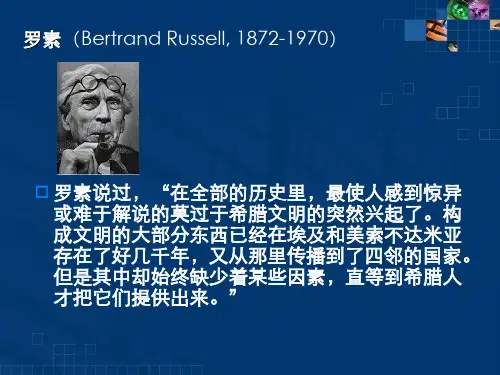 罗素（Bertrand Russell, 1872-1970）

罗素说过，“在全部的历史里，最使人感到惊异或难于解说的莫过于希腊文明的突然兴起了。构成文明的大部分东西已经在埃及和美索不达米亚存在了好几千年，又从那里传播到了四邻的国家。但是其中却始终缺少着某些因素，直等到希腊人才把它们提供出来。”